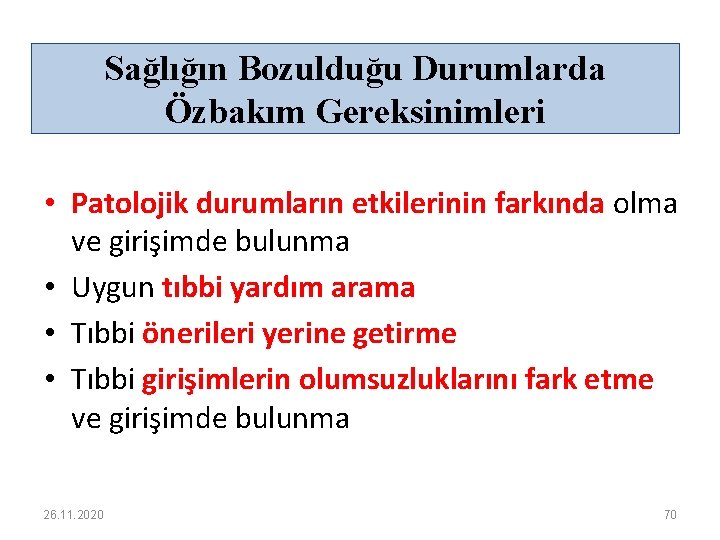 Sağlığın Bozulduğu Durumlarda Özbakım Gereksinimleri

• Patolojik durumların etkilerinin farkında olma ve girişimde bulunma
• Uygun tıbbi yardım arama
• Tıbbi önerileri yerine getirme
• Tıbbi girişimlerin olumsuzluklarını fark etme ve girişimde bulunma

26.11.2020

70